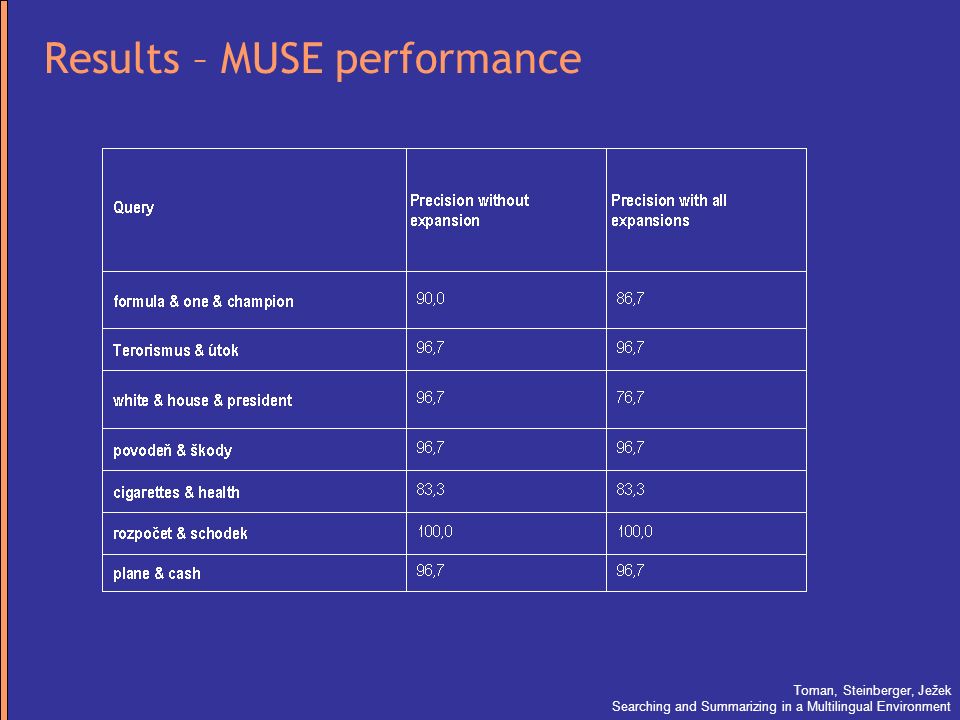 Results – MUSE performance

| Query | Precision without expansion | Precision with all expansions |
|---|---|---|
| formula & one & champion | 90,0 | 86,7 |
| Terorismus & útok | 96,7 | 96,7 |
| white & house & president | 96,7 | 76,7 |
| povodeň & škody | 96,7 | 96,7 |
| cigarettes & health | 83,3 | 83,3 |
| rozpočet & schodek | 100,0 | 100,0 |
| plane & cash | 96,7 | 96,7 |

Toman, Steinberger, Ježek
Searching and Summarizing in a Multilingual Environment